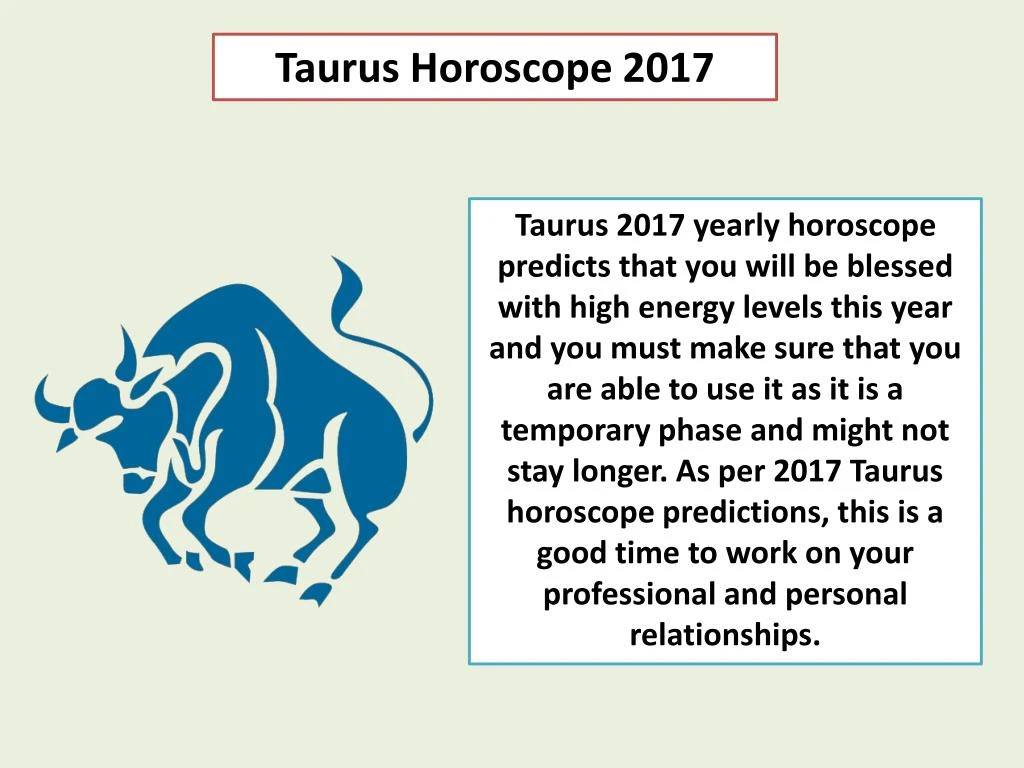 Taurus Horoscope 2017

Taurus 2017 yearly horoscope predicts that you will be blessed with high energy levels this year and you must make sure that you are able to use it as it is a temporary phase and might not stay longer. As per 2017 Taurus horoscope predictions, this is a good time to work on your professional and personal relationships.